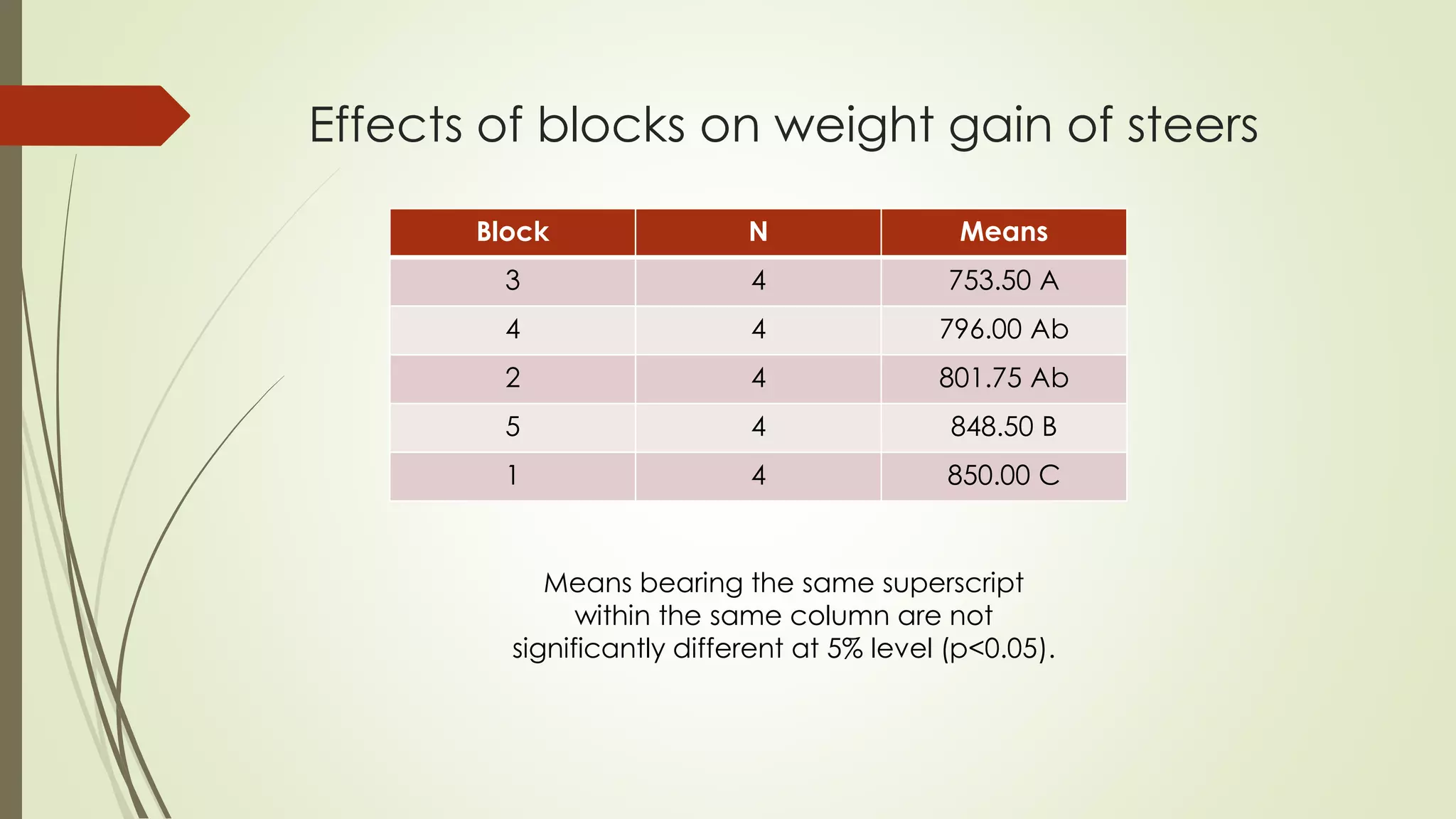 Effects of blocks on weight gain of steers

| Block | N | Means |
|---|---|---|
| 3 | 4 | 753.50 A |
| 4 | 4 | 796.00 Ab |
| 2 | 4 | 801.75 Ab |
| 5 | 4 | 848.50 B |
| 1 | 4 | 850.00 C |

Means bearing the same superscript within the same column are not significantly different at 5% level (p<0.05).